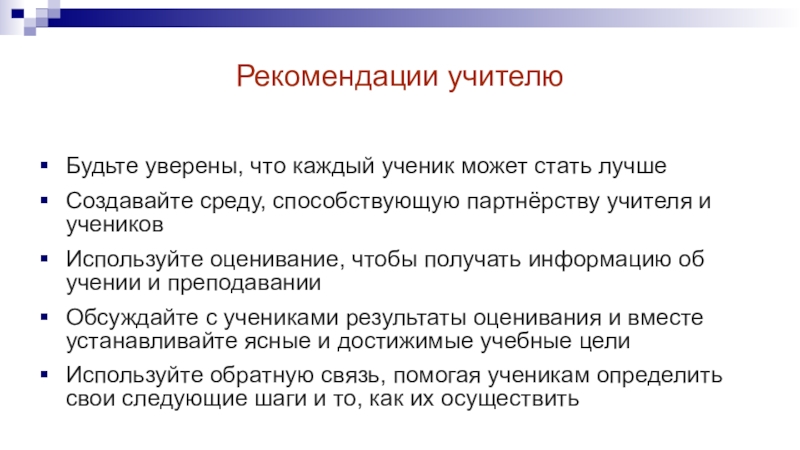 Рекомендации учителю

▪ Будьте уверены, что каждый ученик может стать лучше
▪ Создавайте среду, способствующую партнёрству учителя и учеников
▪ Используйте оценивание, чтобы получать информацию об учении и преподавании
▪ Обсуждайте с учениками результаты оценивания и вместе устанавливайте ясные и достижимые учебные цели
▪ Используйте обратную связь, помогая ученикам определить свои следующие шаги и то, как их осуществить